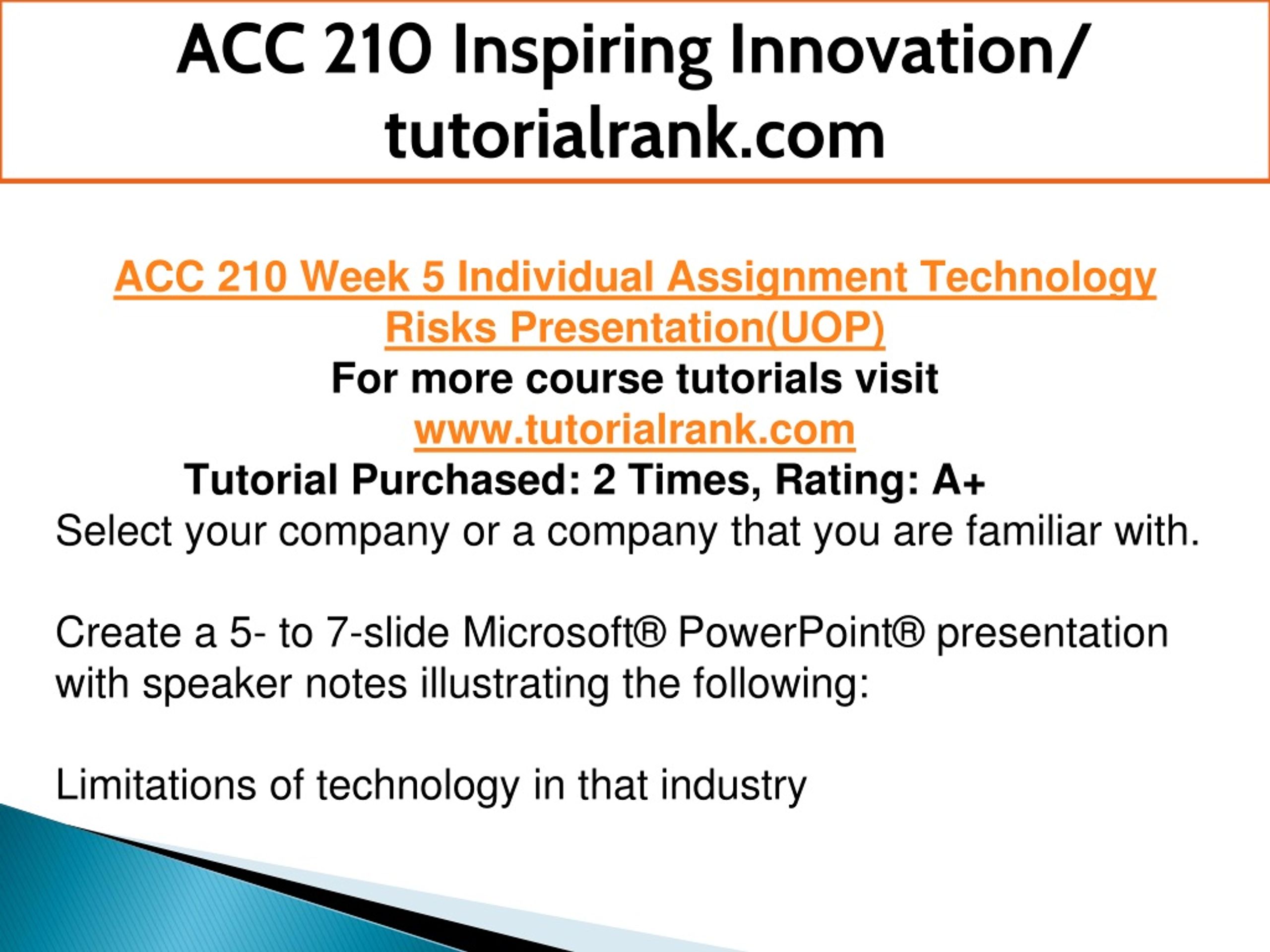 ACC 210 Inspiring Innovation/ tutorialrank.com

ACC 210 Week 5 Individual Assignment Technology Risks Presentation(UOP)
For more course tutorials visit
www.tutorialrank.com
Tutorial Purchased: 2 Times, Rating: A+
Select your company or a company that you are familiar with.

Create a 5- to 7-slide Microsoft® PowerPoint® presentation with speaker notes illustrating the following:

Limitations of technology in that industry